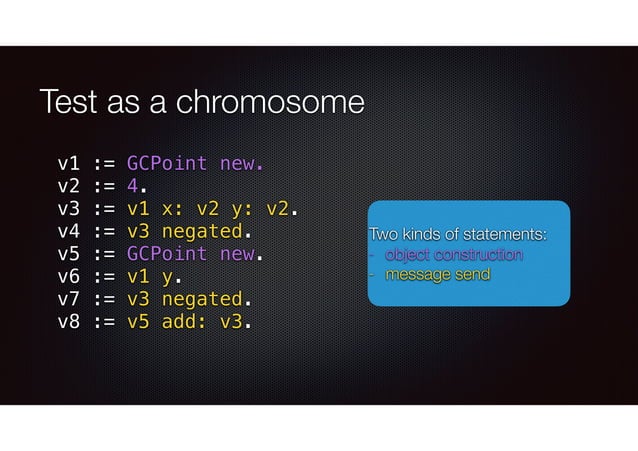 Test as a chromosome

v1 := GCPoint new.
v2 := 4.
v3 := v1 x: v2 y: v2.
v4 := v3 negated.
v5 := GCPoint new.
v6 := v1 y.
v7 := v3 negated.
v8 := v5 add: v3.

Two kinds of statements:
- object construction
- message send